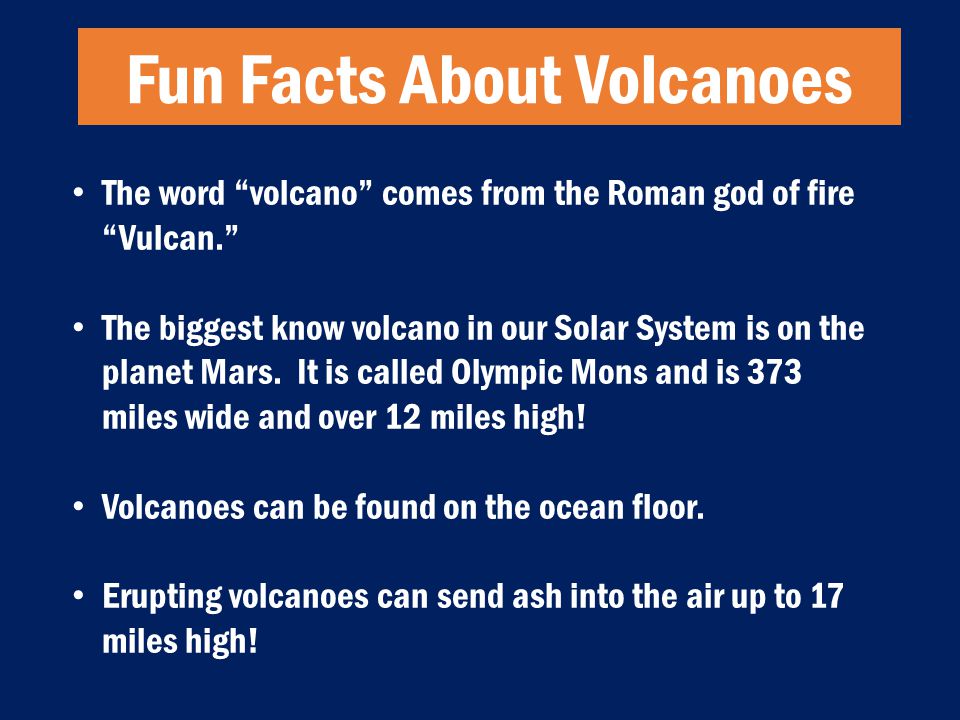 Fun Facts About Volcanoes

• The word “volcano” comes from the Roman god of fire “Vulcan.”

• The biggest know volcano in our Solar System is on the planet Mars. It is called Olympic Mons and is 373 miles wide and over 12 miles high!

• Volcanoes can be found on the ocean floor.

• Erupting volcanoes can send ash into the air up to 17 miles high!